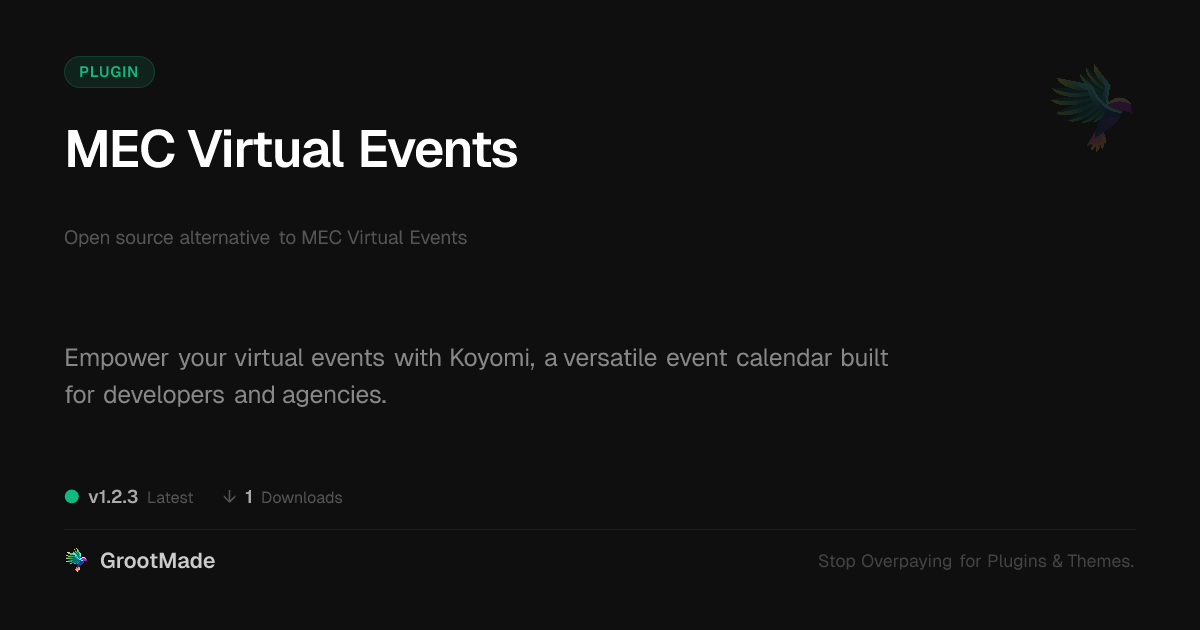 PLUGIN

MEC Virtual Events

Open source alternative to MEC Virtual Events

Empower your virtual events with Koyomi, a versatile event calendar built for developers and agencies.

v1.2.3 Latest ↓ 1 Downloads

GrootMade

Stop Overpaying for Plugins & Themes.